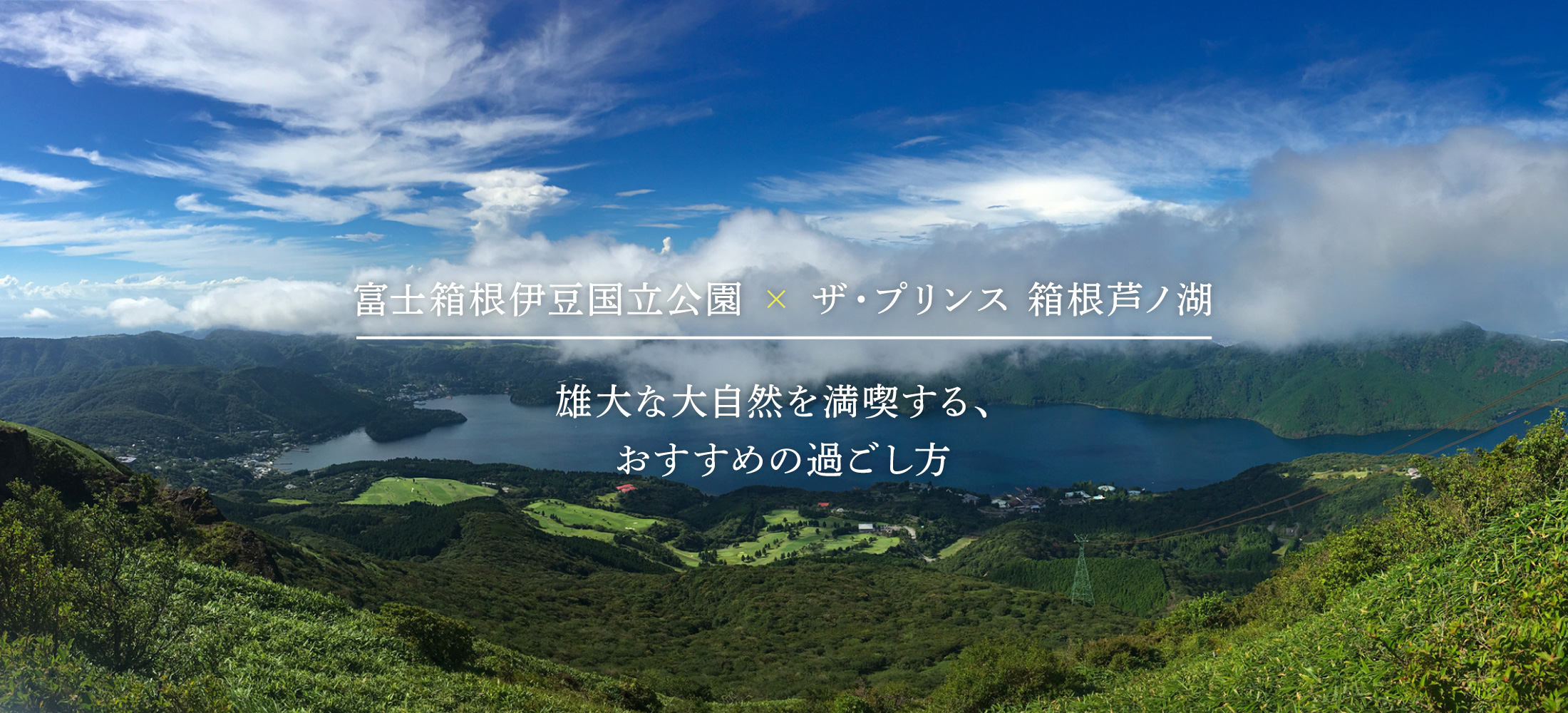 富士箱根伊豆国立公園 × ザ・プリンス 箱根芦ノ湖

雄大な大自然を満喫する、
おすすめの過ごし方